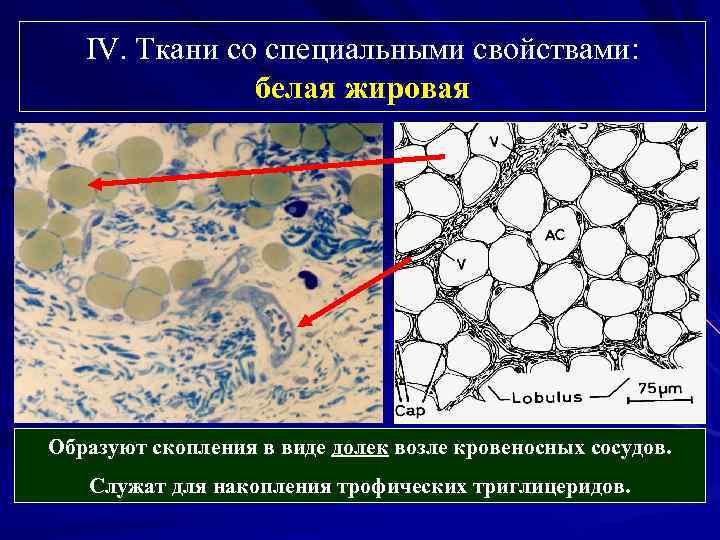 IV. Ткани со специальными свойствами:
белая жировая

S
V
AC
V
Cap
Lobulus
75µm

Образуют скопления в виде долек возле кровеносных сосудов.

Служат для накопления трофических триглицеридов.